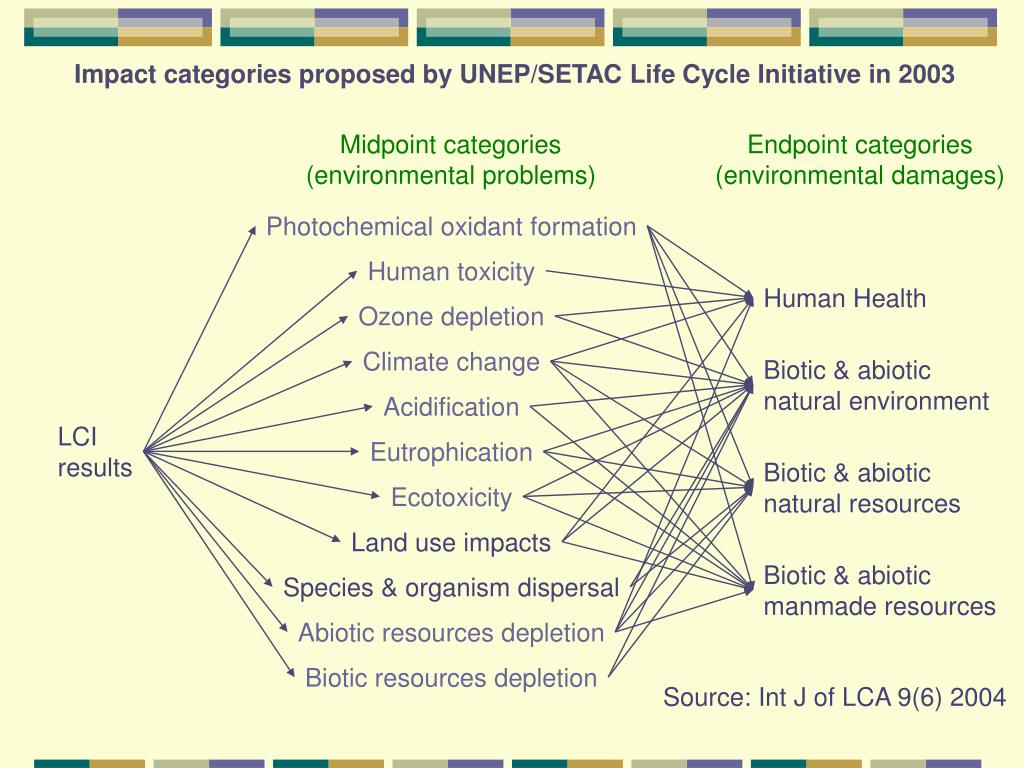 Impact categories proposed by UNEP/SETAC Life Cycle Initiative in 2003

Midpoint categories
(environmental problems)

Endpoint categories
(environmental damages)

LCI
results

Photochemical oxidant formation
Human toxicity
Ozone depletion
Climate change
Acidification
Eutrophication
Ecotoxicity
Land use impacts
Species & organism dispersal
Abiotic resources depletion
Biotic resources depletion

Human Health

Biotic & abiotic
natural environment

Biotic & abiotic
natural resources

Biotic & abiotic
manmade resources

Source: Int J of LCA 9(6) 2004